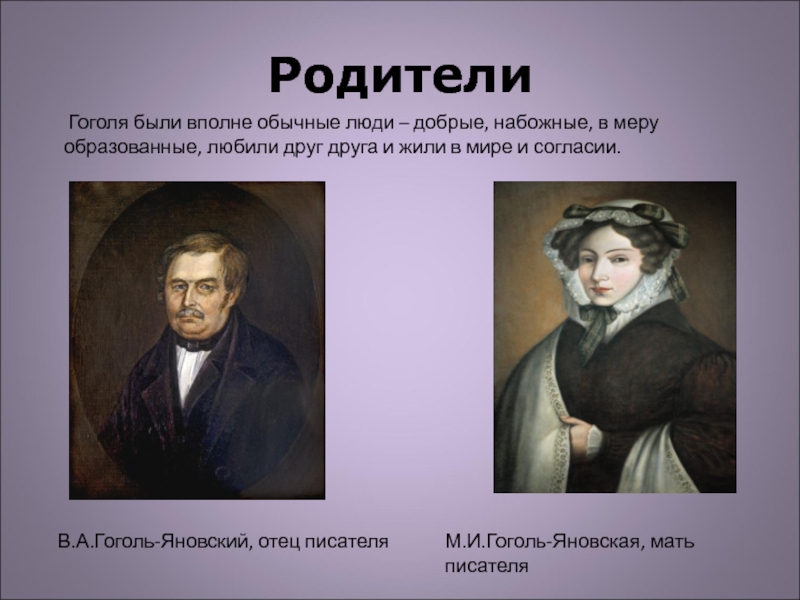 Родители

Гоголя были вполне обычные люди – добрые, набожные, в меру образованные, любили друг друга и жили в мире и согласии.

В.А.Гоголь-Яновский, отец писателя

М.И.Гоголь-Яновская, мать писателя